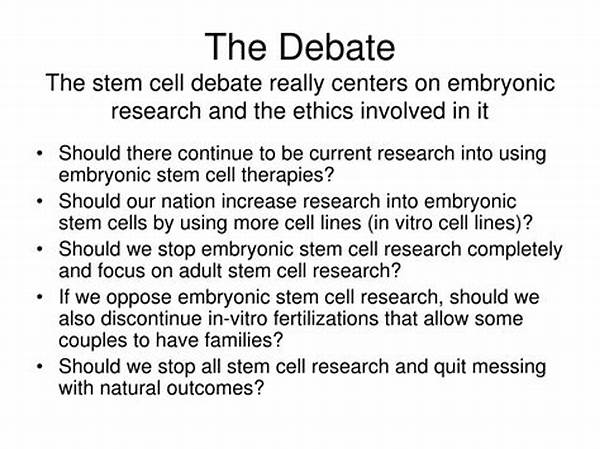 The Debate

The stem cell debate really centers on embryonic research and the ethics involved in it

• Should there continue to be current research into using embryonic stem cell therapies?
• Should our nation increase research into embryonic stem cells by using more cell lines (in vitro cell lines)?
• Should we stop embryonic stem cell research completely and focus on adult stem cell research?
• If we oppose embryonic stem cell research, should we also discontinue in-vitro fertilizations that allow some couples to have families?
• Should we stop all stem cell research and quit messing with natural outcomes?